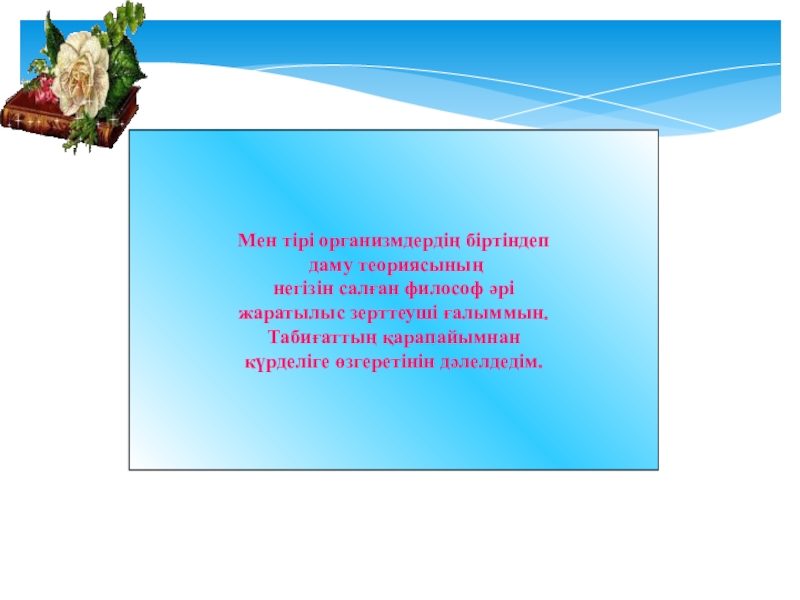 Мен тірі организмдердің біртіндеп даму теориясының негізін салған философ әрі жаратылыс зерттеуші ғалыммын. Табиғаттың қарапайымнан күрделіге өзгеретінін дәлелдедім.